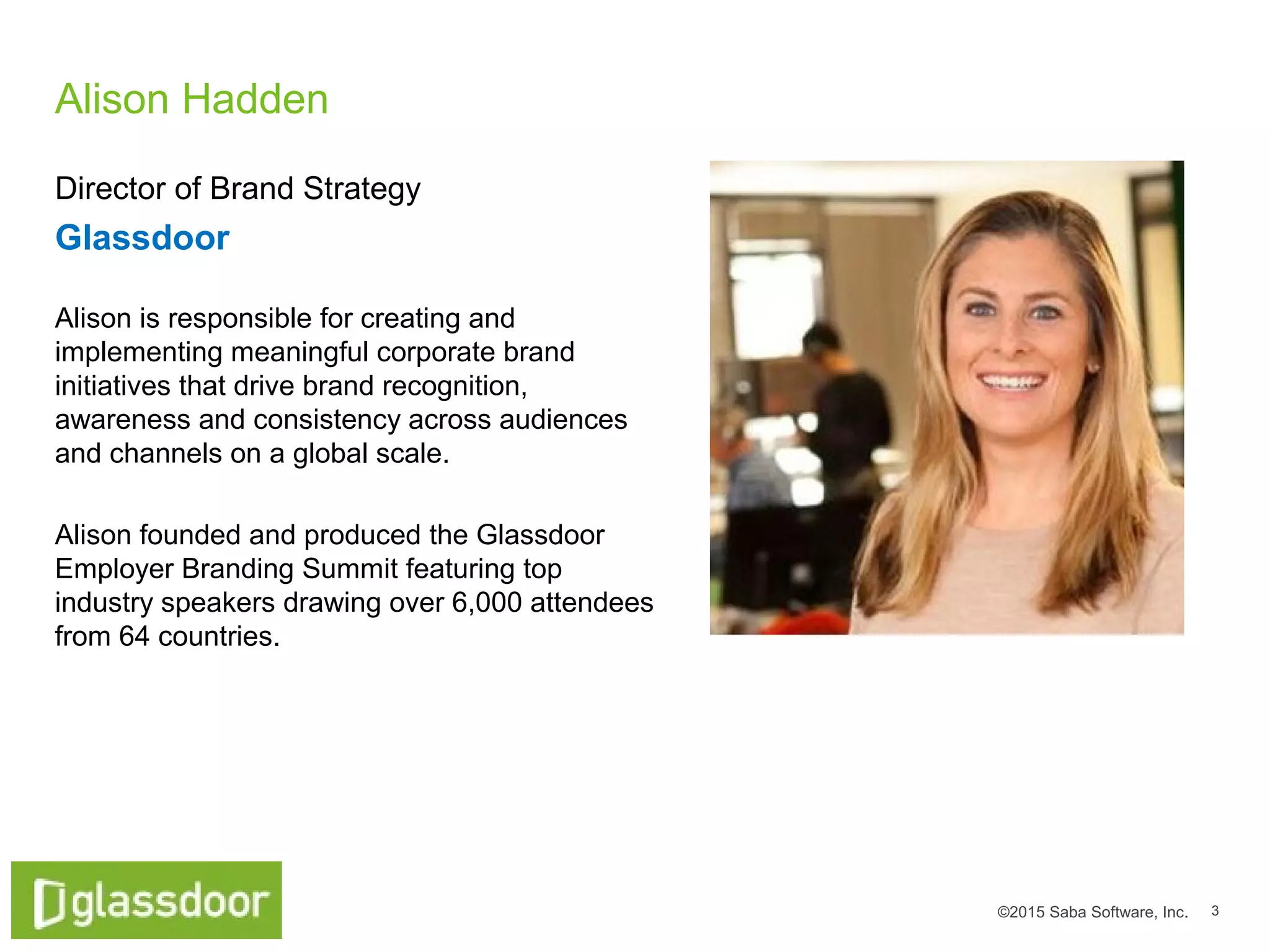 Alison Hadden

Director of Brand Strategy
Glassdoor

Alison is responsible for creating and implementing meaningful corporate brand initiatives that drive brand recognition, awareness and consistency across audiences and channels on a global scale.

Alison founded and produced the Glassdoor Employer Branding Summit featuring top industry speakers drawing over 6,000 attendees from 64 countries.

glassdoor

©2015 Saba Software, Inc. 3